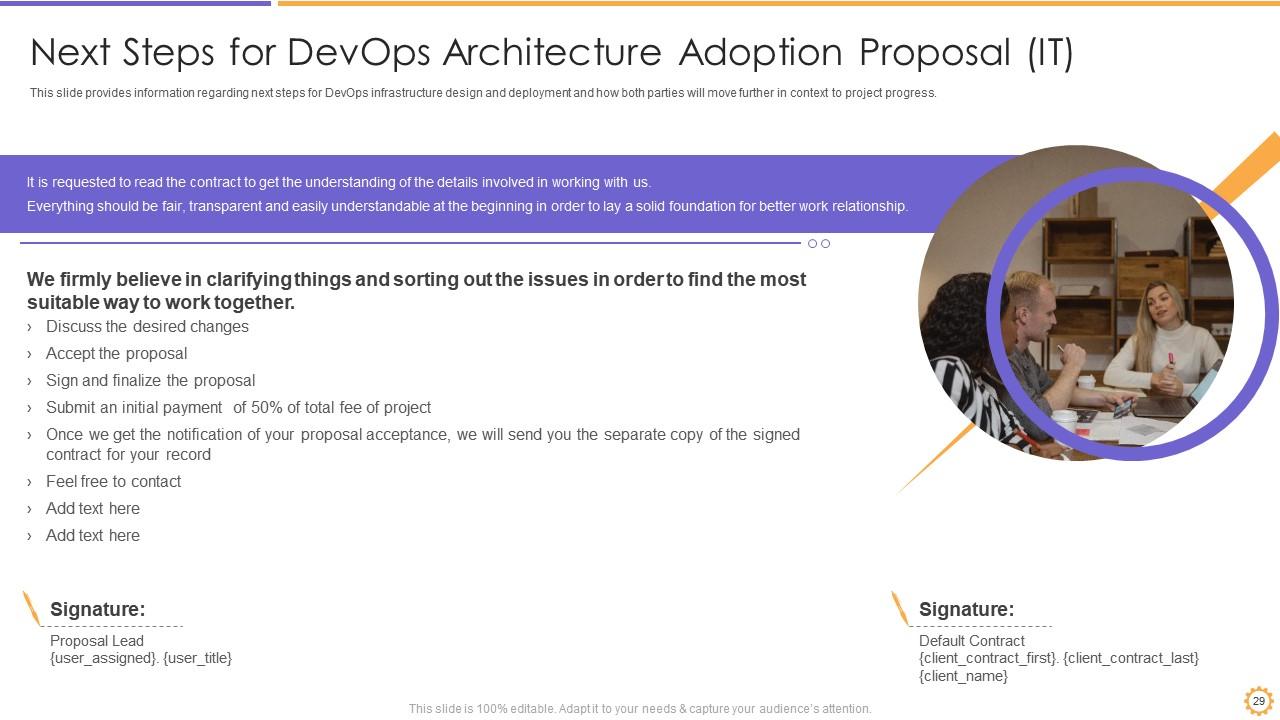 Next Steps for DevOps Architecture Adoption Proposal (IT)

This slide provides information regarding next steps for DevOps infrastructure design and deployment and how both parties will move further in context to project progress.

It is requested to read the contract to get the understanding of the details involved in working with us.
Everything should be fair, transparent and easily understandable at the beginning in order to lay a solid foundation for better work relationship.

We firmly believe in clarifying things and sorting out the issues in order to find the most suitable way to work together.

› Discuss the desired changes
› Accept the proposal
› Sign and finalize the proposal
› Submit an initial payment of 50% of total fee of project
› Once we get the notification of your proposal acceptance, we will send you the separate copy of the signed contract for your record
› Feel free to contact
› Add text here
› Add text here

Signature:
Proposal Lead
{user_assigned}. {user_title}

Signature:
Default Contract
{client_contract_first}. {client_contract_last}
{client_name}

This slide is 100% editable. Adapt it to your needs & capture your audience's attention.

29